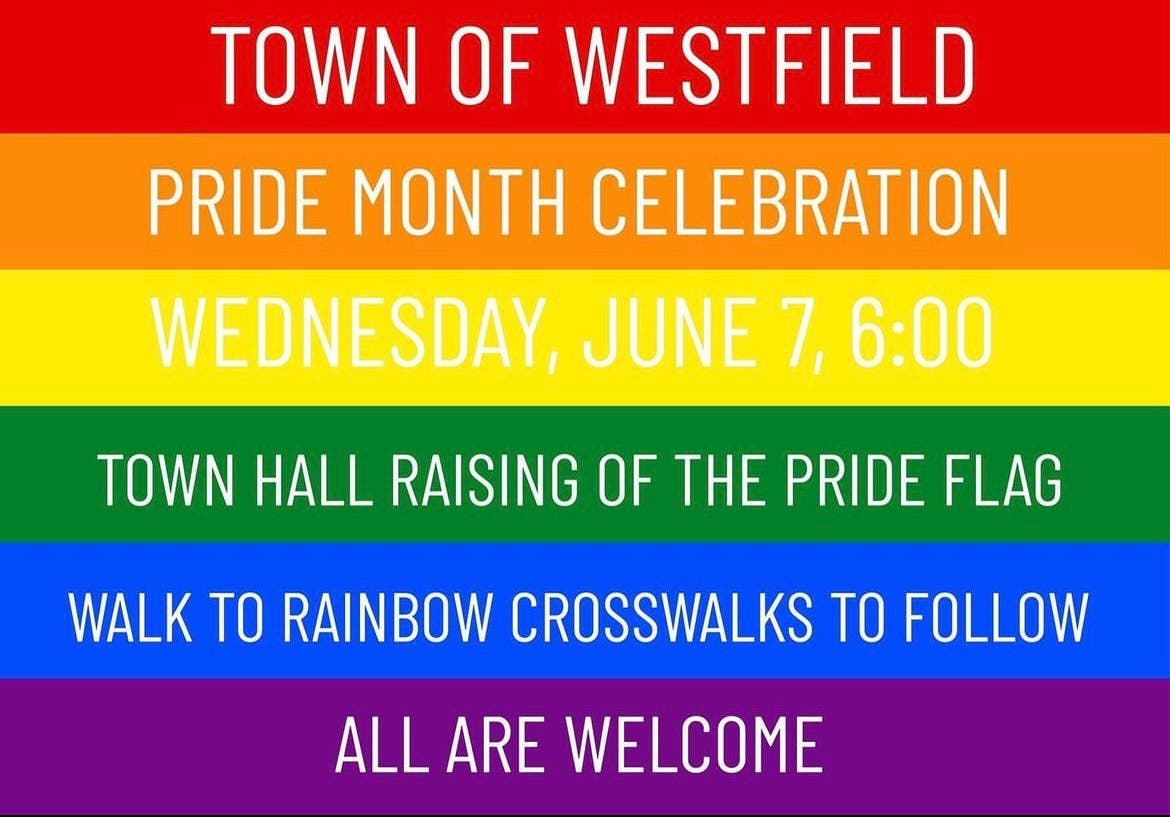 TOWN OF WESTFIELD

PRIDE MONTH CELEBRATION

WEDNESDAY, JUNE 7, 6:00

TOWN HALL RAISING OF THE PRIDE FLAG

WALK TO RAINBOW CROSSWALKS TO FOLLOW

ALL ARE WELCOME